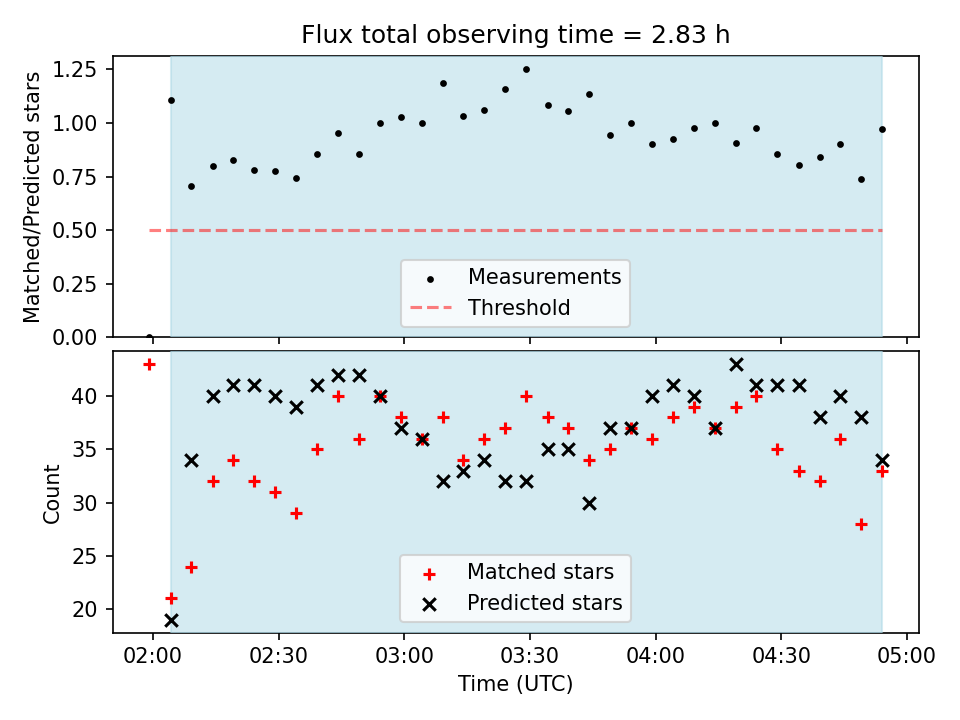 Flux total observing time = 2.83 h

Matched/Predicted stars

1.25
1.00
0.75
0.50
0.25
0.00

Measurements
Threshold

Count

40
35
30
25
20

Matched stars
Predicted stars

02:00
02:30
03:00
03:30
04:00
04:30
05:00

Time (UTC)